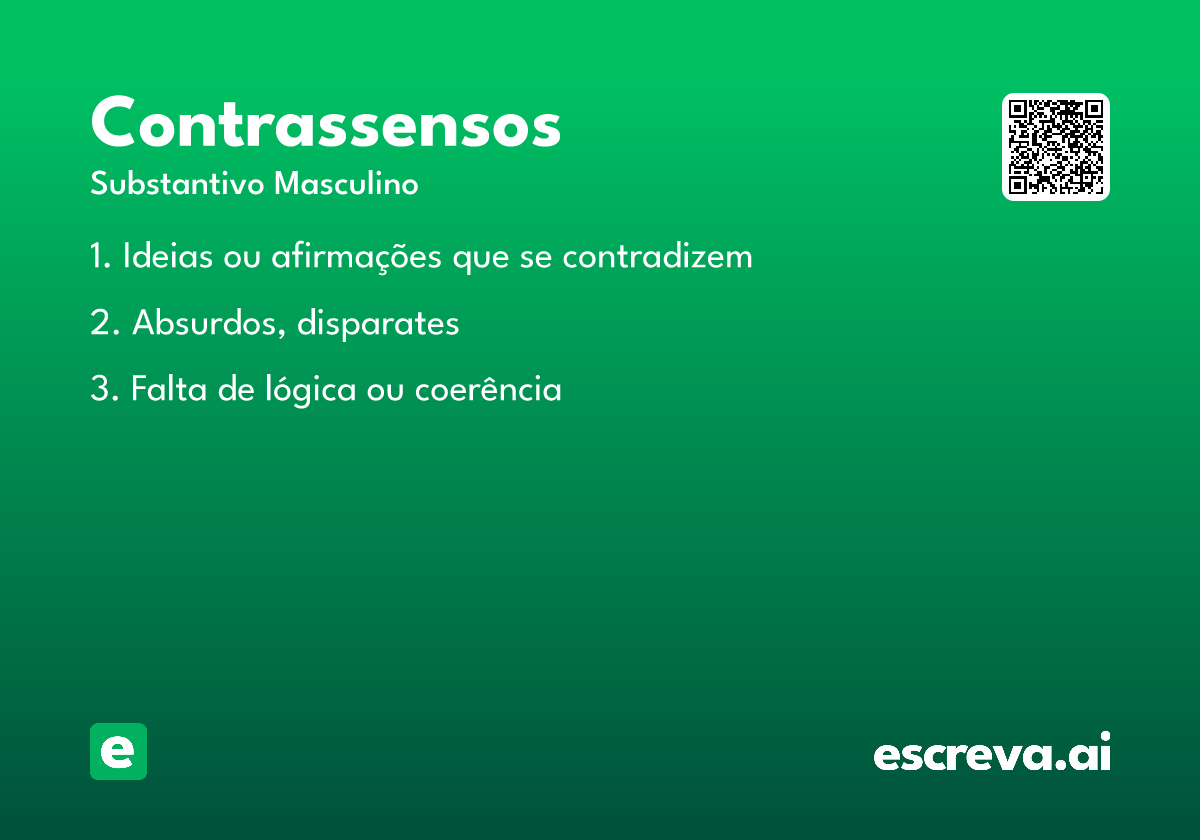 Contrassensos

Substantivo Masculino

1. Ideias ou afirmações que se contradizem

2. Absurdos, disparates

3. Falta de lógica ou coerência

e

escreva.ai